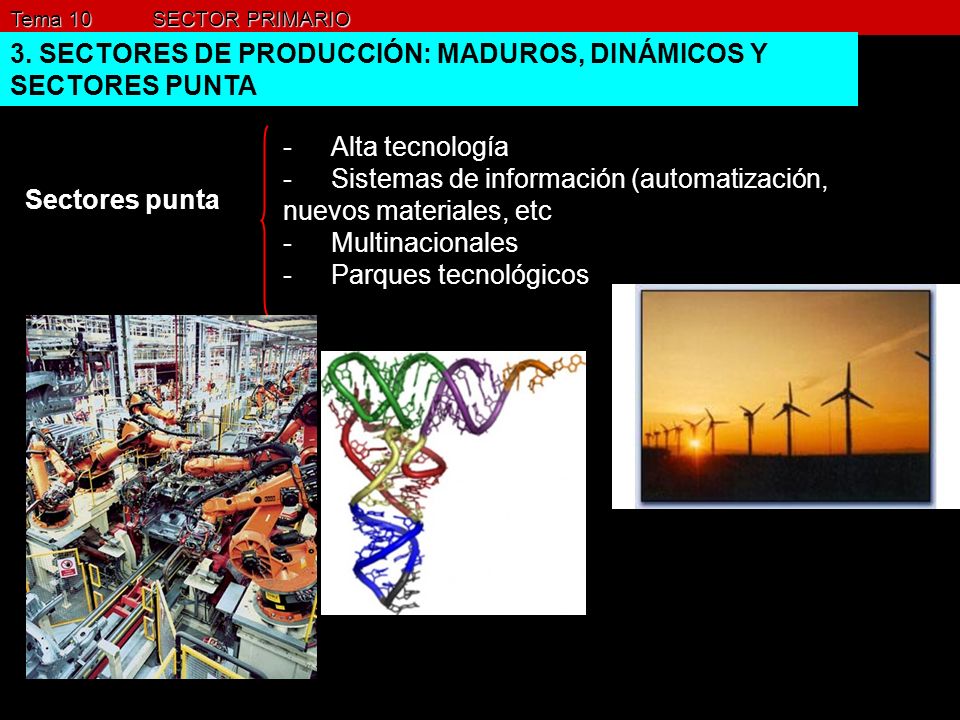 Tema 10 SECTOR PRIMARIO

3. SECTORES DE PRODUCCIÓN: MADUROS, DINÁMICOS Y SECTORES PUNTA

Sectores punta

- Alta tecnología
- Sistemas de información (automatización, nuevos materiales, etc
- Multinacionales
- Parques tecnológicos